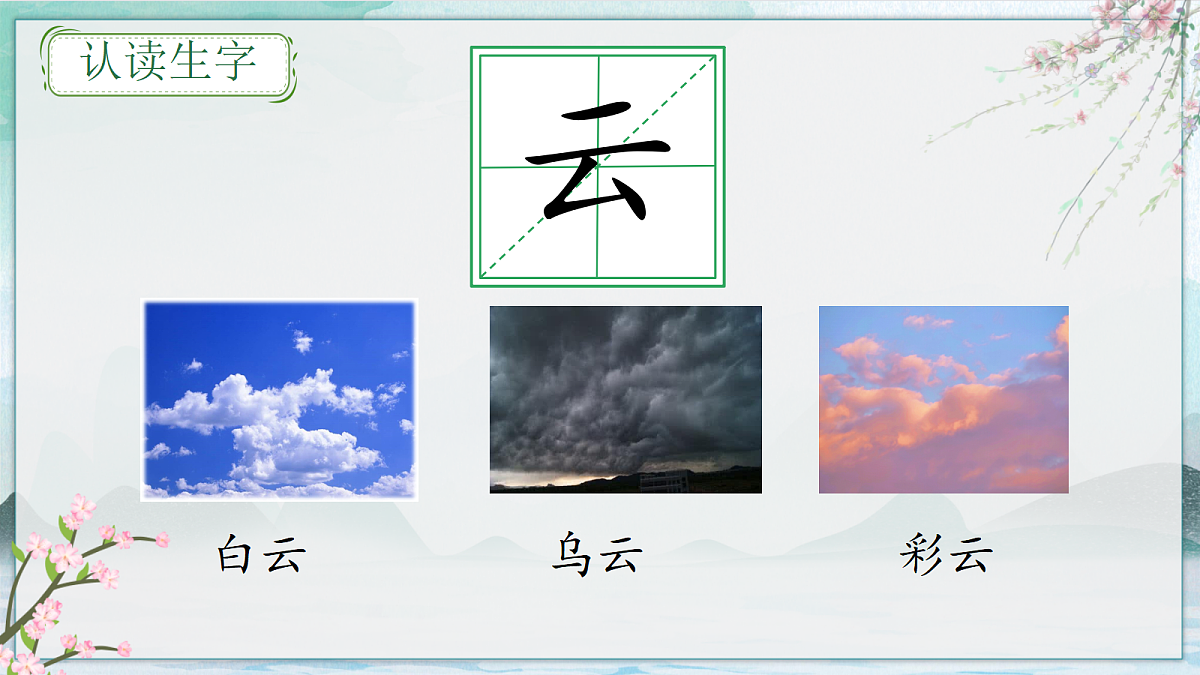 认读生字

云

白云

乌云

彩云